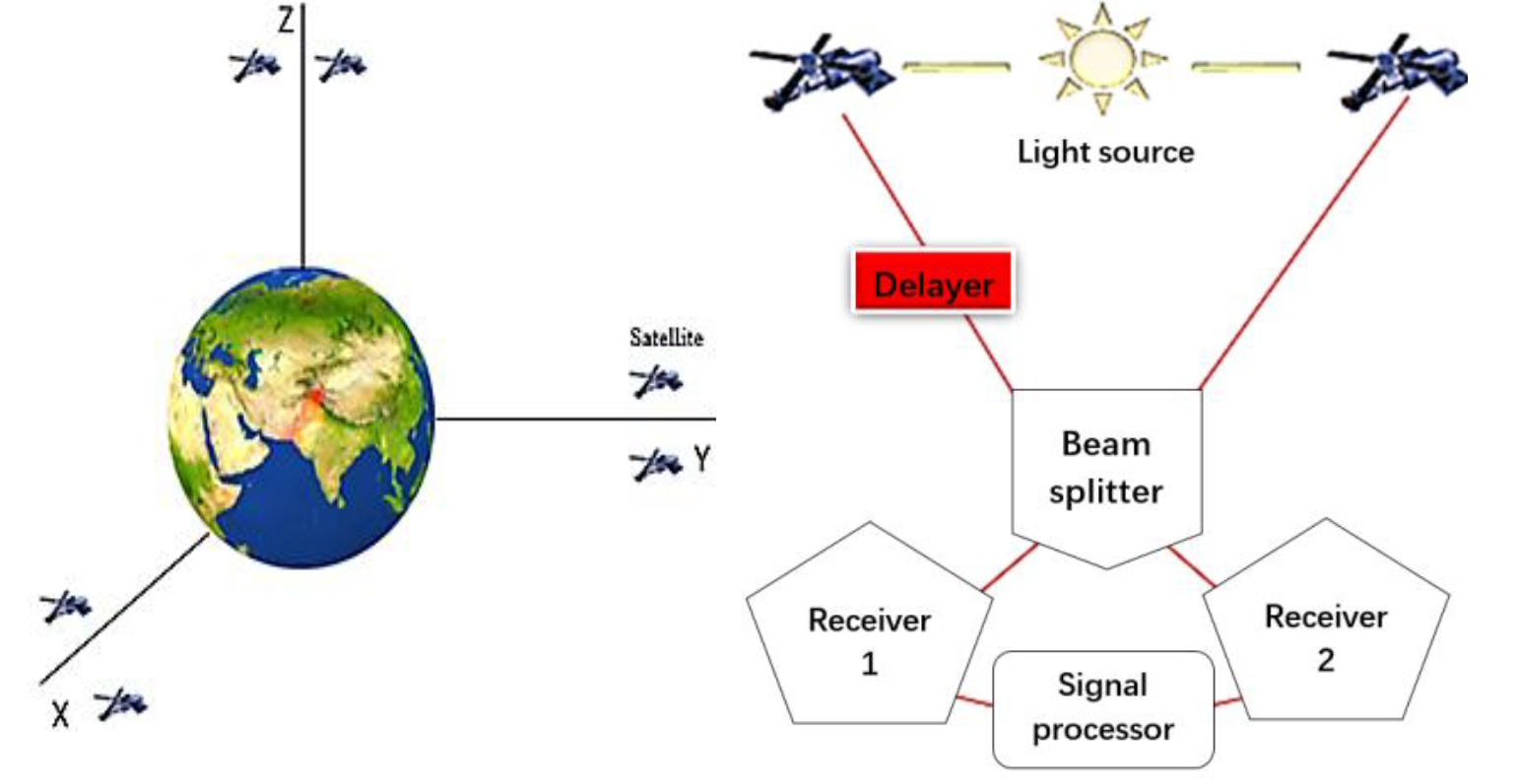 Z

Satellite

Y

X

Light source

Delayer

Beam splitter

Receiver 1

Receiver 2

Signal processor